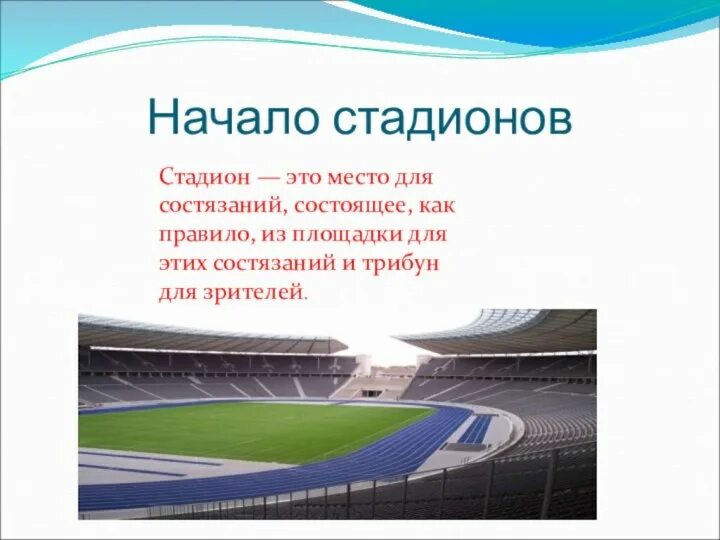 Начало стадионов

Стадион — это место для состязаний, состоящее, как правило, из площадки для этих состязаний и трибун для зрителей.